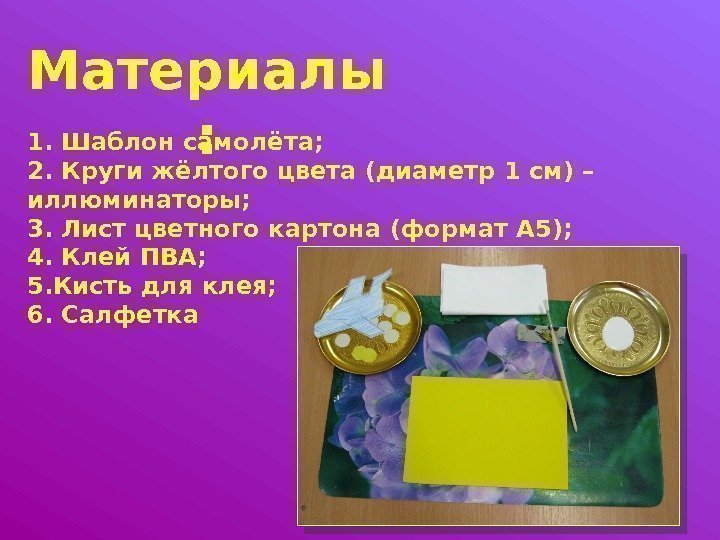 Материалы

1. Шаблон самолёта;
2. Круги жёлтого цвета (диаметр 1 см) – иллюминаторы;
3. Лист цветного картона (формат А5);
4. Клей ПВА;
5.Кисть для клея;
6. Салфетка